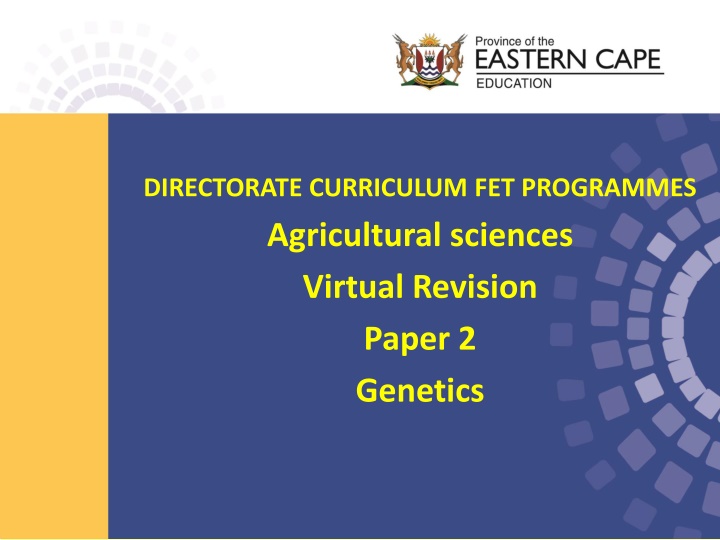 Province of the
EASTERN CAPE
EDUCATION

DIRECTORATE CURRICULUM FET PROGRAMMES

Agricultural sciences

Virtual Revision

Paper 2

Genetics